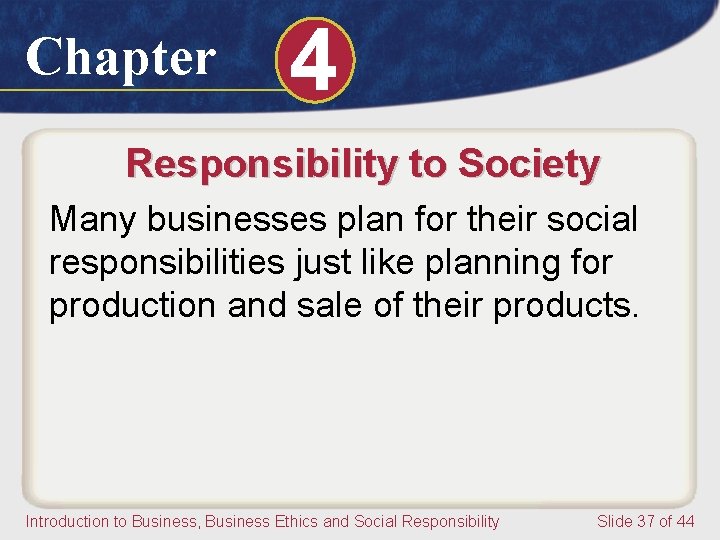 Chapter 4

Responsibility to Society

Many businesses plan for their social responsibilities just like planning for production and sale of their products.

Introduction to Business, Business Ethics and Social Responsibility

Slide 37 of 44